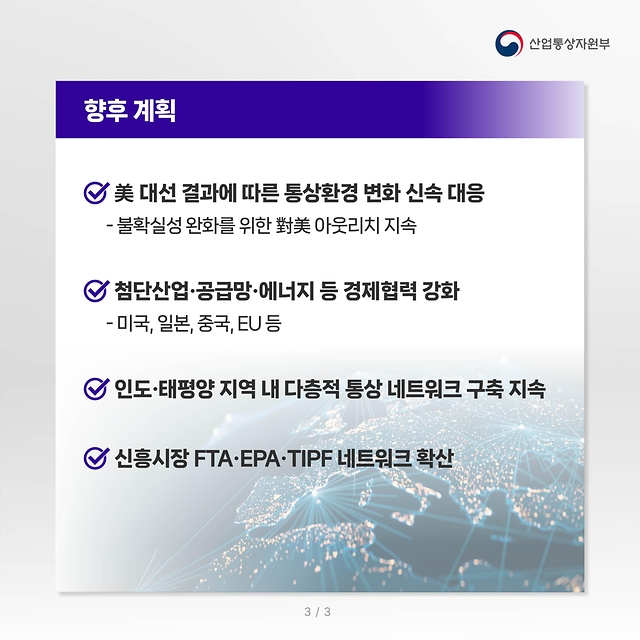 산업통상자원부

향후 계획

美 대선 결과에 따른 통상환경 변화 신속 대응

- 불확실성 완화를 위한 對美 아웃리치 지속

첨단산업·공급망·에너지 등 경제협력 강화

- 미국, 일본, 중국, EU 등

인도·태평양 지역 내 다층적 통상 네트워크 구축 지속

신흥시장 FTA·EPA·TIPF 네트워크 확산

3 / 3